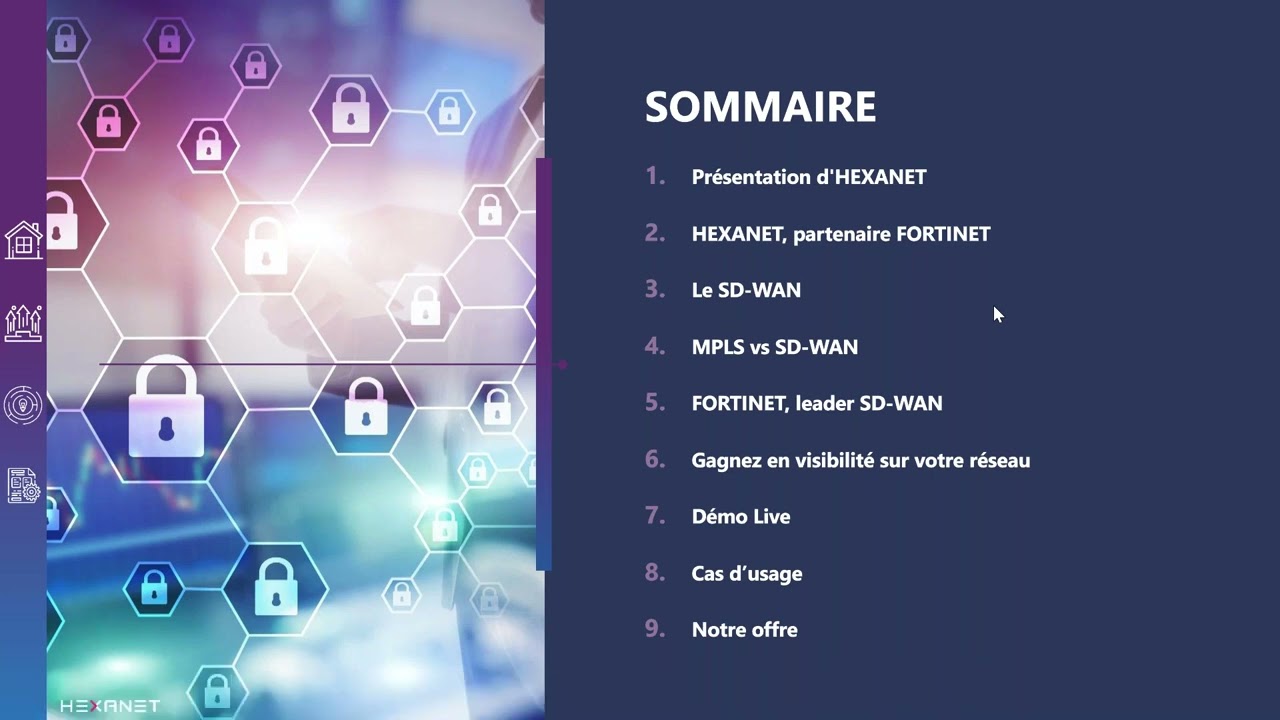 SOMMAIRE

1. Présentation d'HEXANET
2. HEXANET, partenaire FORTINET
3. Le SD-WAN
4. MPLS vs SD-WAN
5. FORTINET, leader SD-WAN
6. Gagnez en visibilité sur votre réseau
7. Démo Live
8. Cas d'usage
9. Notre offre

HEXANET